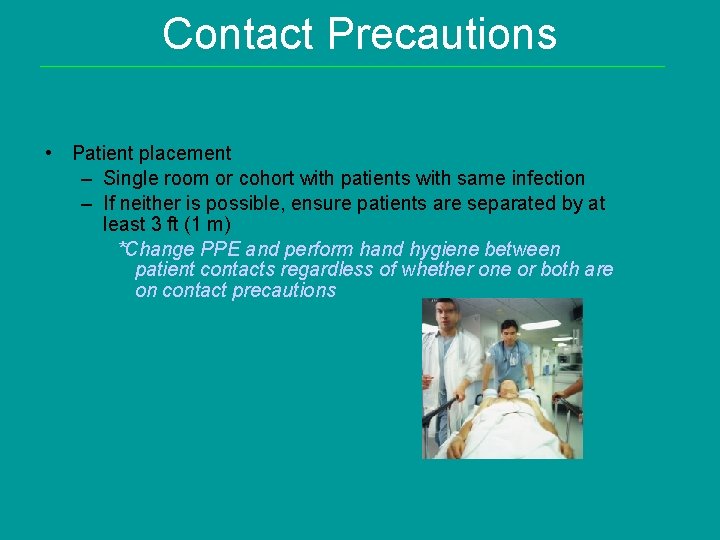 Contact Precautions

• Patient placement
– Single room or cohort with patients with same infection
– If neither is possible, ensure patients are separated by at least 3 ft (1 m)
*Change PPE and perform hand hygiene between patient contacts regardless of whether one or both are on contact precautions